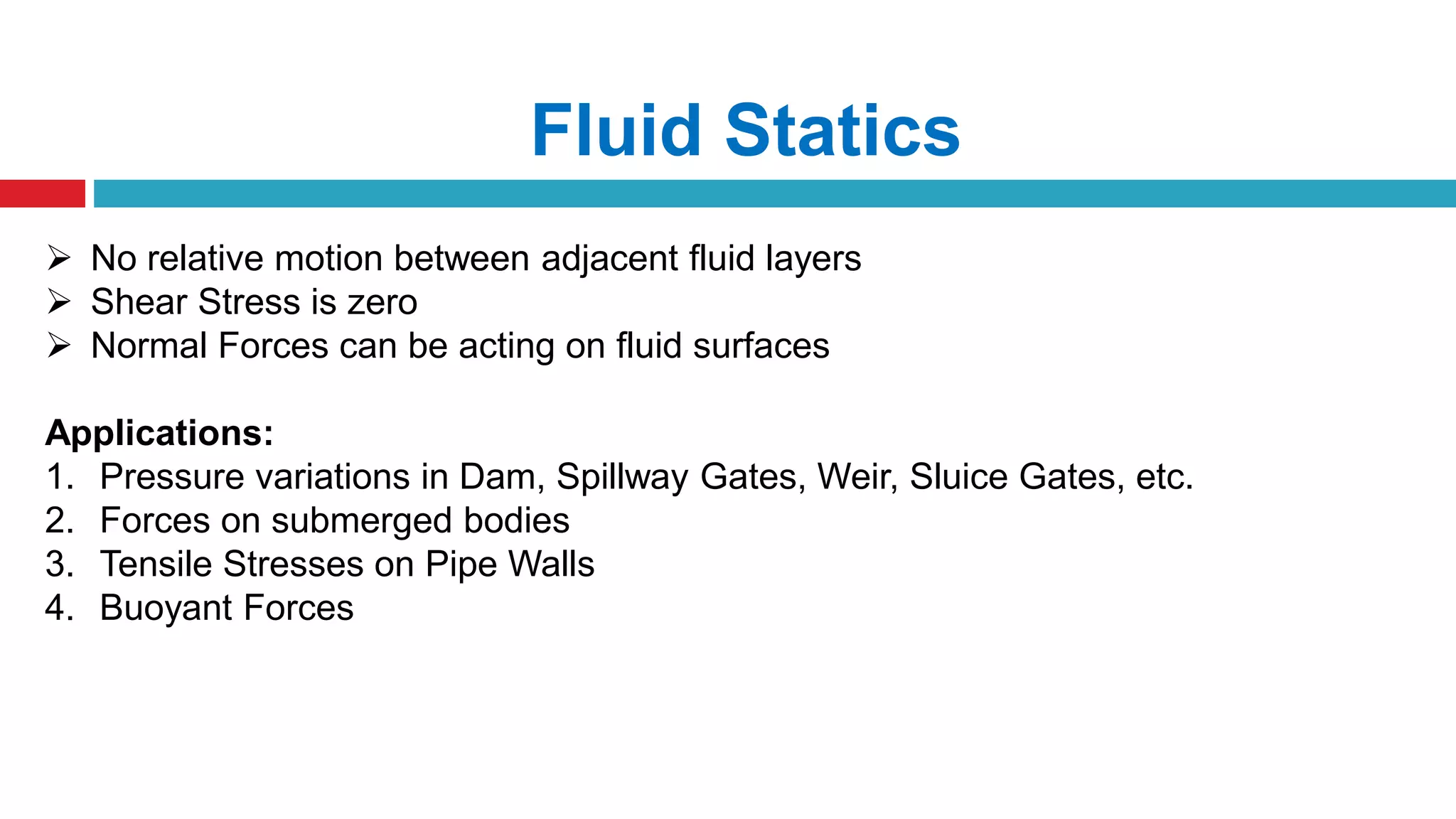 Fluid Statics

➢ No relative motion between adjacent fluid layers
➢ Shear Stress is zero
➢ Normal Forces can be acting on fluid surfaces

Applications:
1. Pressure variations in Dam, Spillway Gates, Weir, Sluice Gates, etc.
2. Forces on submerged bodies
3. Tensile Stresses on Pipe Walls
4. Buoyant Forces